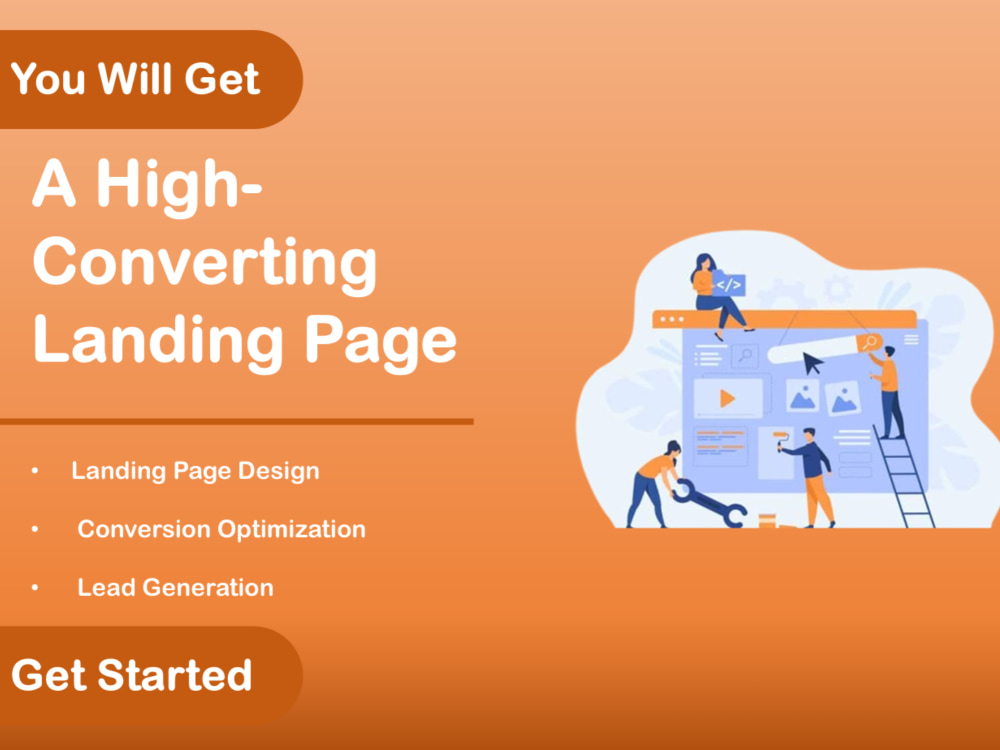 You Will Get

A High-Converting Landing Page

• Landing Page Design
• Conversion Optimization
• Lead Generation

Get Started